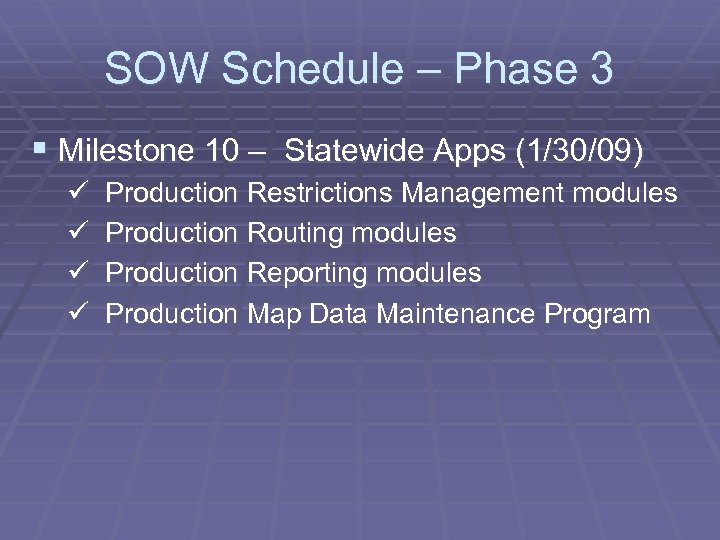 SOW Schedule – Phase 3

▪ Milestone 10 – Statewide Apps (1/30/09)

✓ Production Restrictions Management modules
✓ Production Routing modules
✓ Production Reporting modules
✓ Production Map Data Maintenance Program